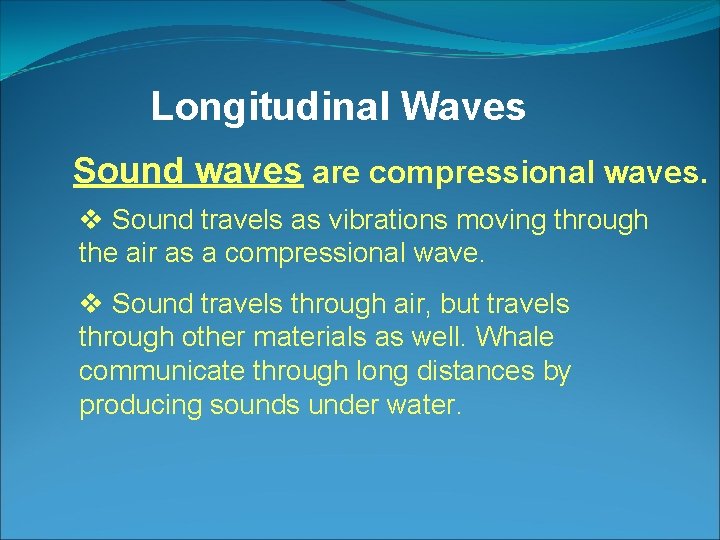 Longitudinal Waves

Sound waves are compressional waves.

❖ Sound travels as vibrations moving through the air as a compressional wave.

❖ Sound travels through air, but travels through other materials as well. Whale communicate through long distances by producing sounds under water.